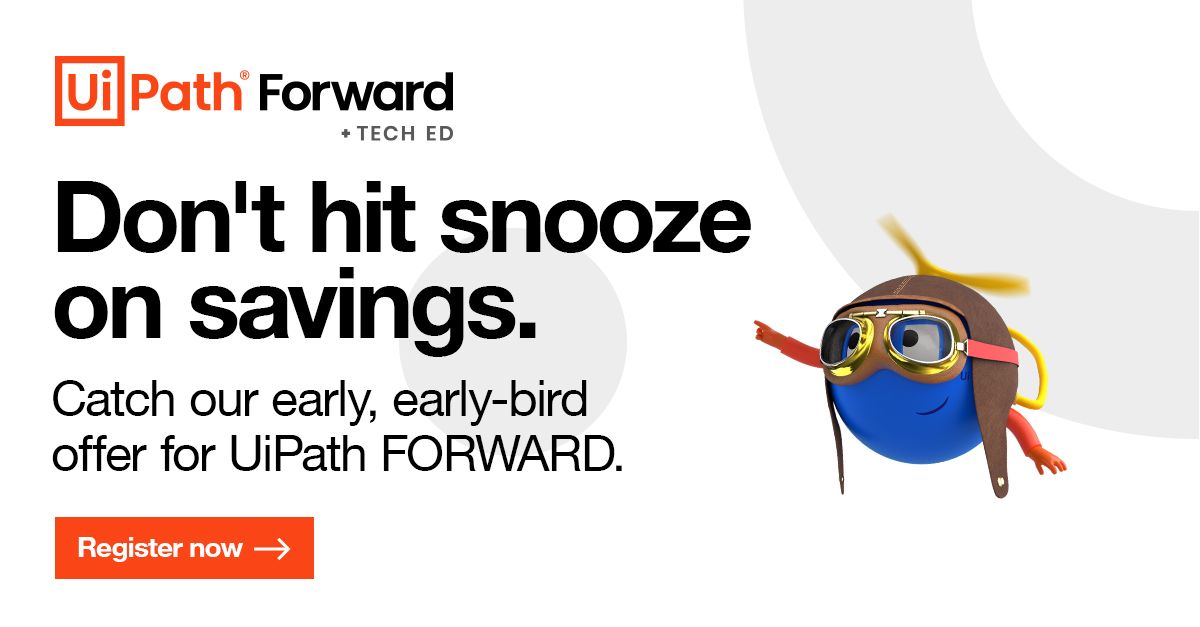 UiPath® Forward
+ TECH ED

Don't hit snooze on savings.

Catch our early, early-bird offer for UiPath FORWARD.

Register now →